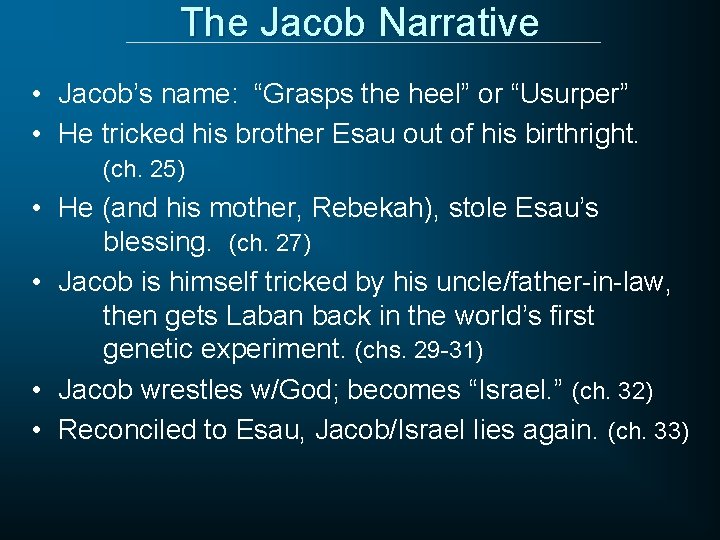 The Jacob Narrative

• Jacob's name: "Grasps the heel" or "Usurper"
• He tricked his brother Esau out of his birthright. (ch. 25)
• He (and his mother, Rebekah), stole Esau's blessing. (ch. 27)
• Jacob is himself tricked by his uncle/father-in-law, then gets Laban back in the world's first genetic experiment. (chs. 29-31)
• Jacob wrestles w/God; becomes "Israel." (ch. 32)
• Reconciled to Esau, Jacob/Israel lies again. (ch. 33)